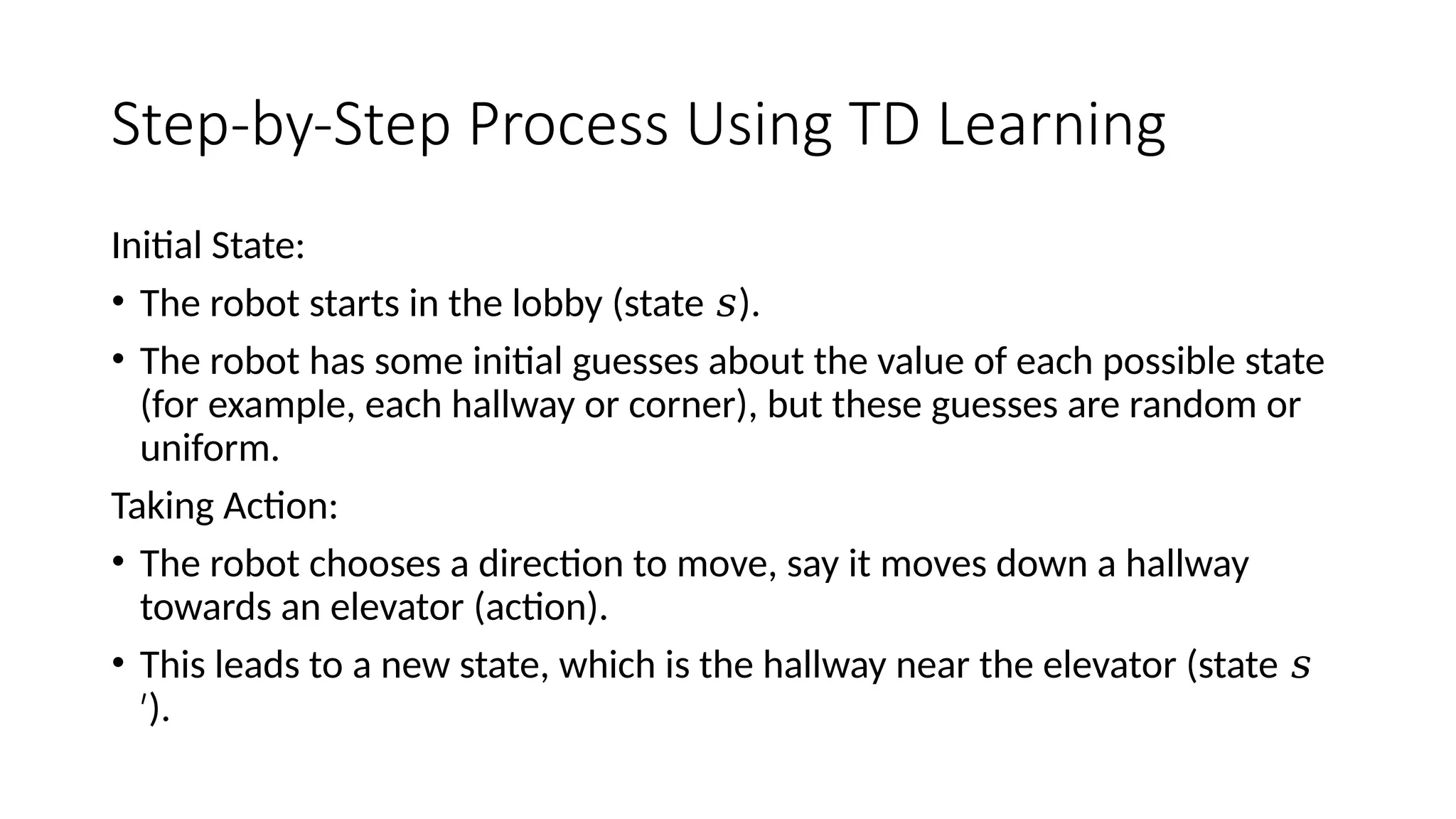 Step-by-Step Process Using TD Learning

Initial State:

• The robot starts in the lobby (state $s$).

• The robot has some initial guesses about the value of each possible state (for example, each hallway or corner), but these guesses are random or uniform.

Taking Action:

• The robot chooses a direction to move, say it moves down a hallway towards an elevator (action).

• This leads to a new state, which is the hallway near the elevator (state $s'$).